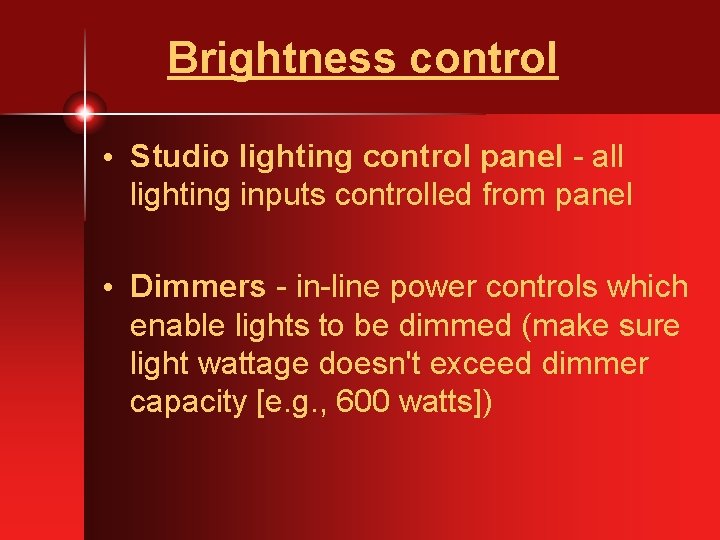 Brightness control

• Studio lighting control panel - all lighting inputs controlled from panel

• Dimmers - in-line power controls which enable lights to be dimmed (make sure light wattage doesn't exceed dimmer capacity [e.g., 600 watts])